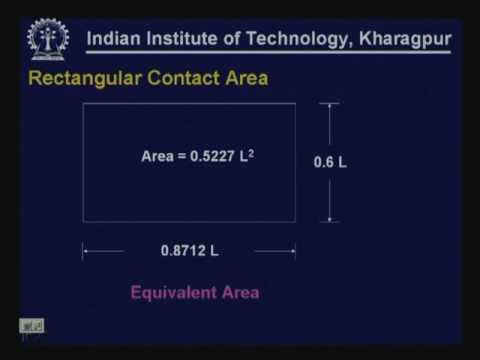 Indian Institute of Technology, Kharagpur

Rectangular Contact Area

Area = 0.5227 $L^2$

0.6 L

0.8712 L

Equivalent Area